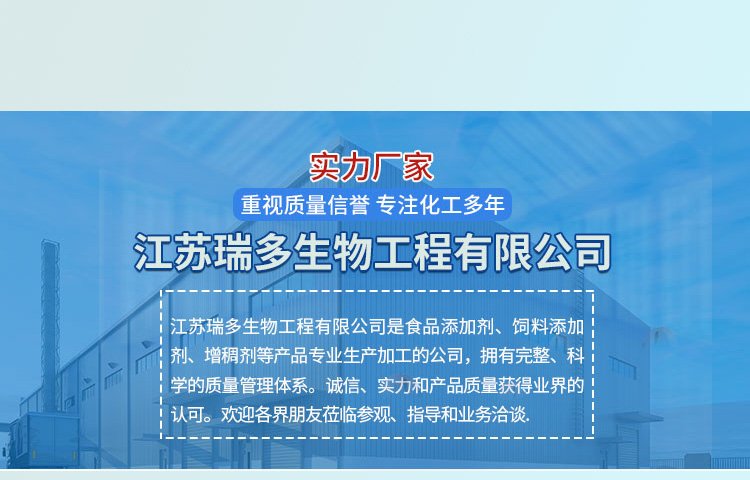 实力厂家

重视质量信誉 专注化工多年

江苏瑞多生物工程有限公司

江苏瑞多生物工程有限公司是食品添加剂、饲料添加剂、增稠剂等产品专业生产加工的公司，拥有完整、科学的质量管理体系。诚信、实力和产品质量获得业界的认可。欢迎各界朋友莅临参观、指导和业务洽谈.